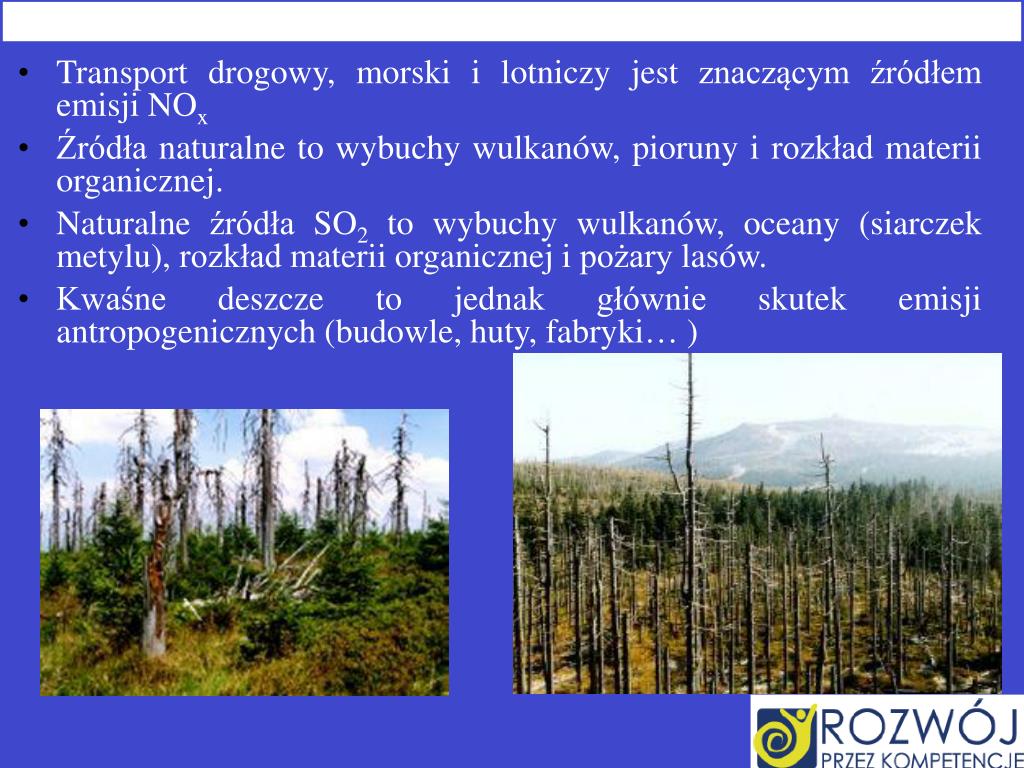 • Transport drogowy, morski i lotniczy jest znaczącym źródłem emisji $NO_x$

• Źródła naturalne to wybuchy wulkanów, pioruny i rozkład materii organicznej.

• Naturalne źródła $SO_2$ to wybuchy wulkanów, oceany (siarczek metylu), rozkład materii organicznej i pożary lasów.

• Kwaśne deszcze to jednak głównie skutek emisji antropogenicznych (budowle, huty, fabryki… )

ROZWÓJ
PRZEZ KOMPETENCJE